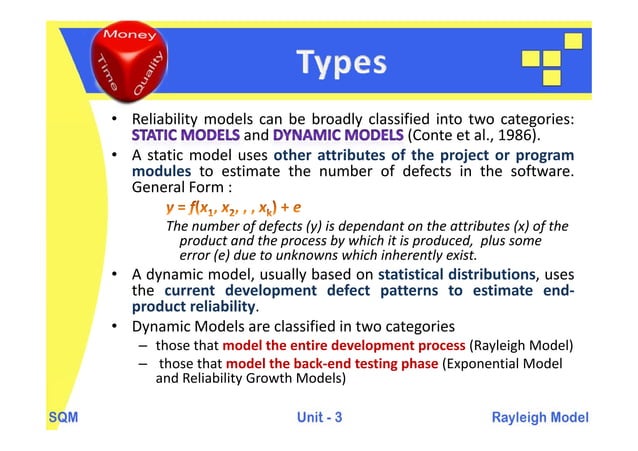 Money
Time
Quality

Types

• Reliability models can be broadly classified into two categories: STATIC MODELS and DYNAMIC MODELS (Conte et al., 1986).

• A static model uses other attributes of the project or program modules to estimate the number of defects in the software. General Form :

$y = f(x_1, x_2, , , x_k) + e$

The number of defects (y) is dependant on the attributes (x) of the product and the process by which it is produced, plus some error (e) due to unknowns which inherently exist.

• A dynamic model, usually based on statistical distributions, uses the current development defect patterns to estimate end-product reliability.

• Dynamic Models are classified in two categories
– those that model the entire development process (Rayleigh Model)
– those that model the back-end testing phase (Exponential Model and Reliability Growth Models)

SQM
Unit - 3
Rayleigh Model